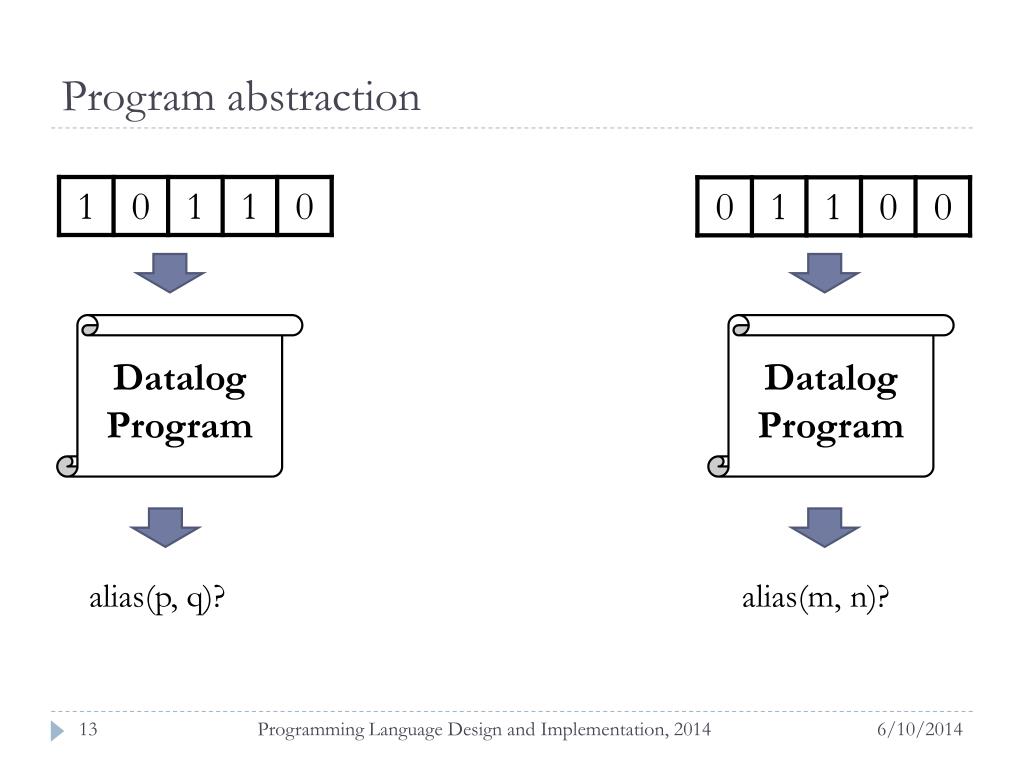 Program abstraction

| 1 | 0 | 1 | 1 | 0 |
|---|---|---|---|---|

Datalog Program

alias(p, q)?

| 0 | 1 | 1 | 0 | 0 |
|---|---|---|---|---|

Datalog Program

alias(m, n)?

13 Programming Language Design and Implementation, 2014 6/10/2014